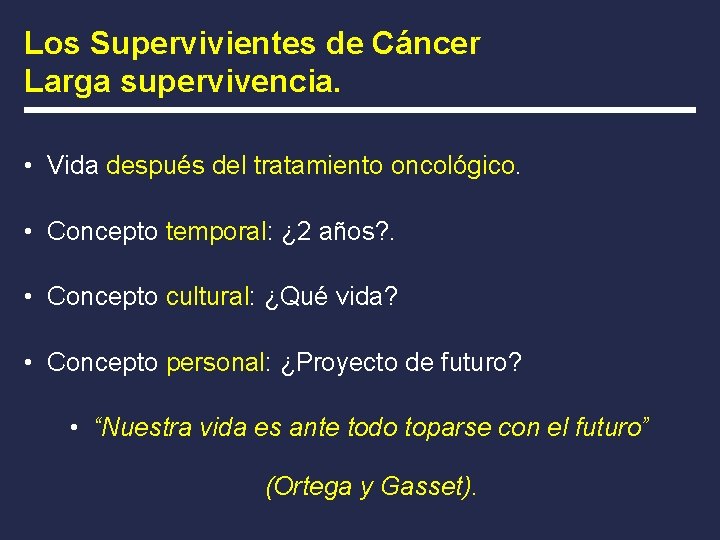 Los Supervivientes de Cáncer
Larga supervivencia.

• Vida después del tratamiento oncológico.

• Concepto temporal: ¿2 años?.

• Concepto cultural: ¿Qué vida?

• Concepto personal: ¿Proyecto de futuro?

• “Nuestra vida es ante todo toparse con el futuro”

(Ortega y Gasset).